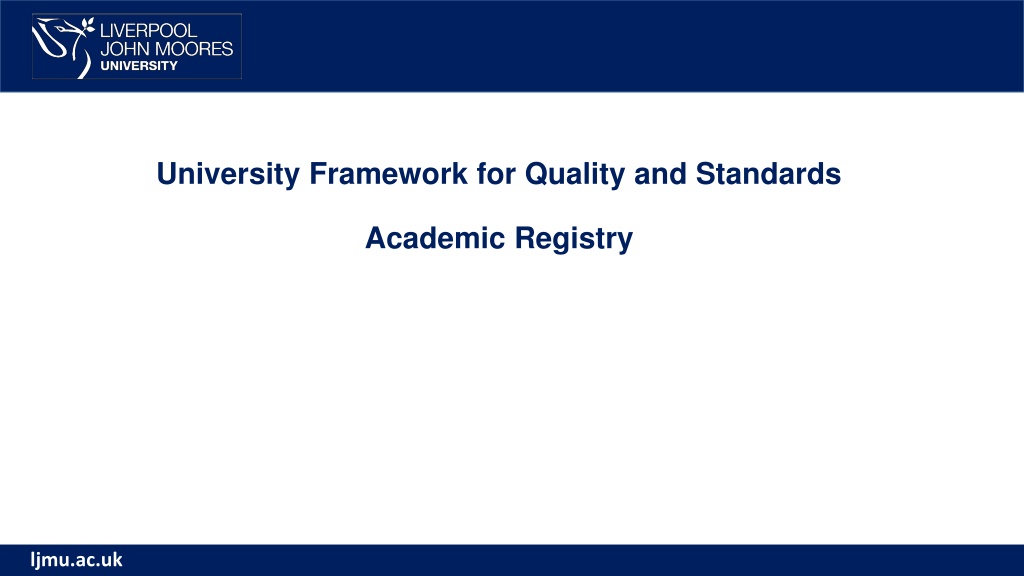 LIVERPOOL
JOHN MOORES
UNIVERSITY

University Framework for Quality and Standards

Academic Registry

ljmu.ac.uk